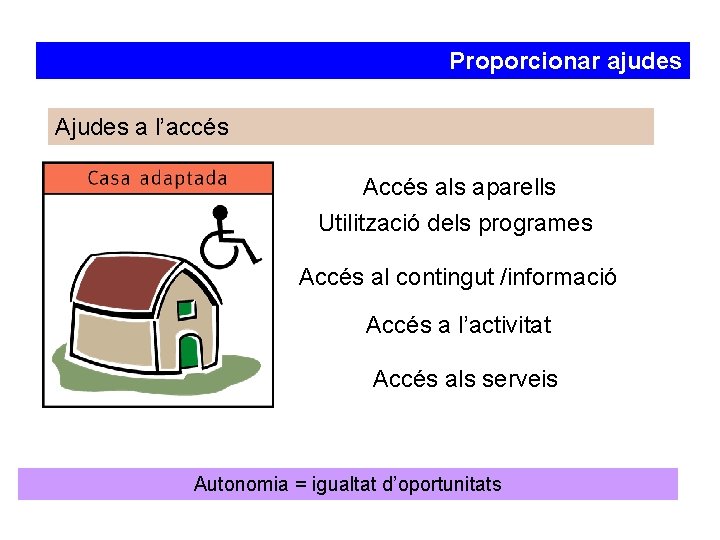 Proporcionar ajudes

Ajudes a l'accés

Casa adaptada

Accés als aparells

Utilització dels programes

Accés al contingut /informació

Accés a l'activitat

Accés als serveis

Autonomia = igualtat d'oportunitats